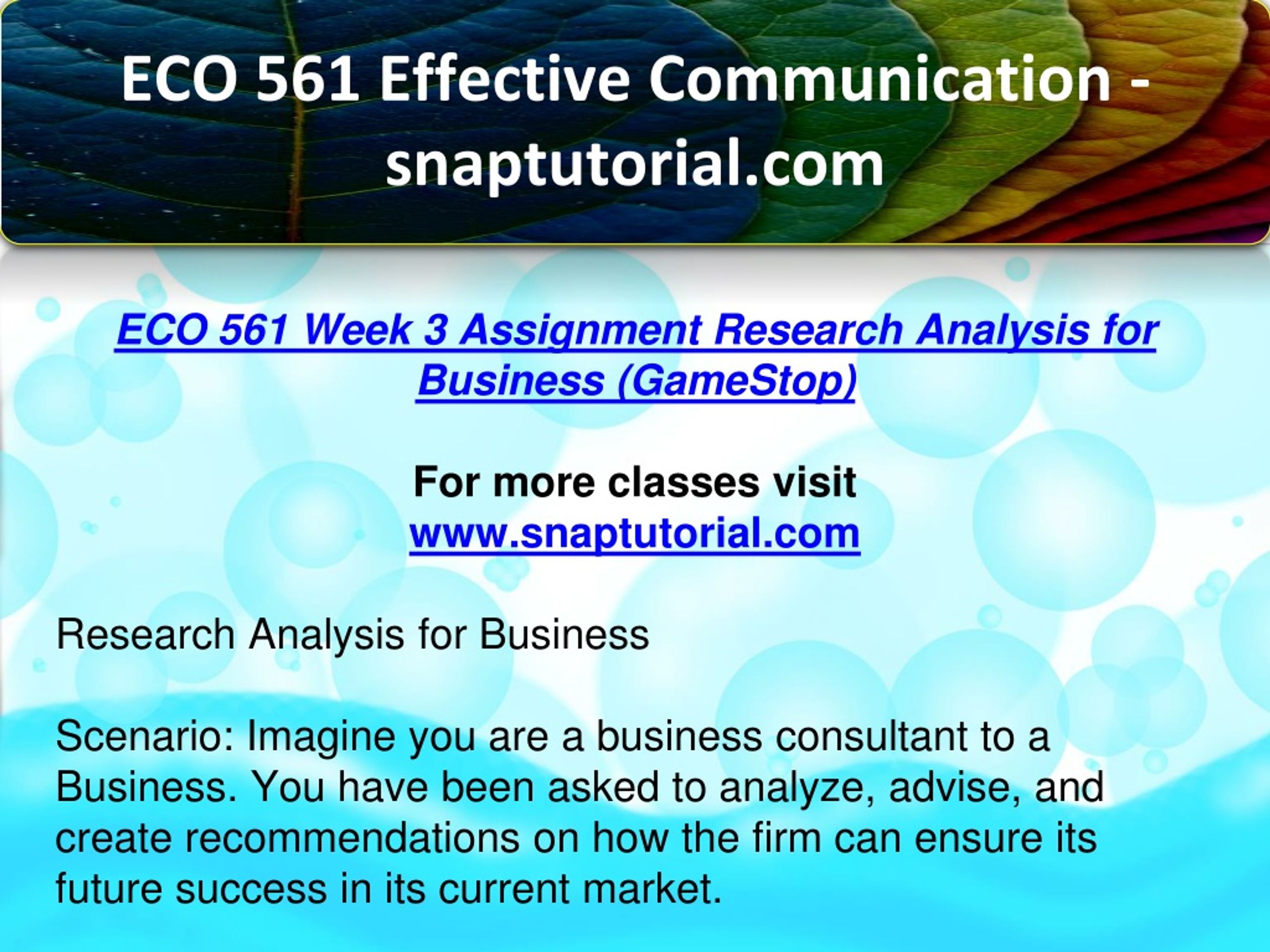 ECO 561 Effective Communication - snaptutorial.com

ECO 561 Week 3 Assignment Research Analysis for Business (GameStop)

For more classes visit
www.snaptutorial.com

Research Analysis for Business

Scenario: Imagine you are a business consultant to a Business. You have been asked to analyze, advise, and create recommendations on how the firm can ensure its future success in its current market.